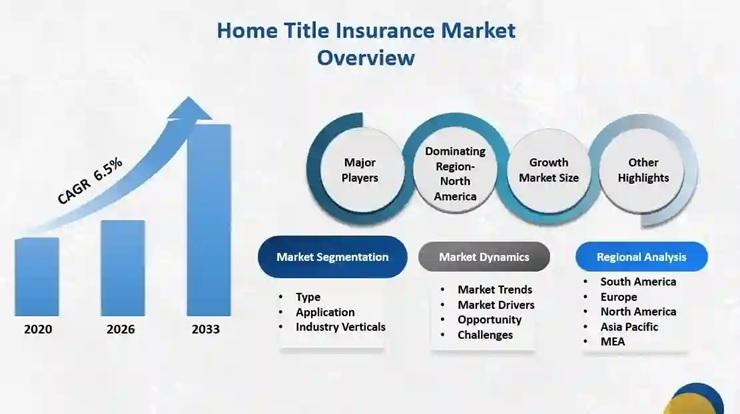 Home Title Insurance Market Overview

CAGR 6.5%

2020

2026

2033

Major Players

Dominating Region- North America

Growth Market Size

Other Highlights

Market Segmentation

• Type
• Application
• Industry Verticals

Market Dynamics

• Market Trends
• Market Drivers
• Opportunity
• Challenges

Regional Analysis

• South America
• Europe
• North America
• Asia Pacific
• MEA